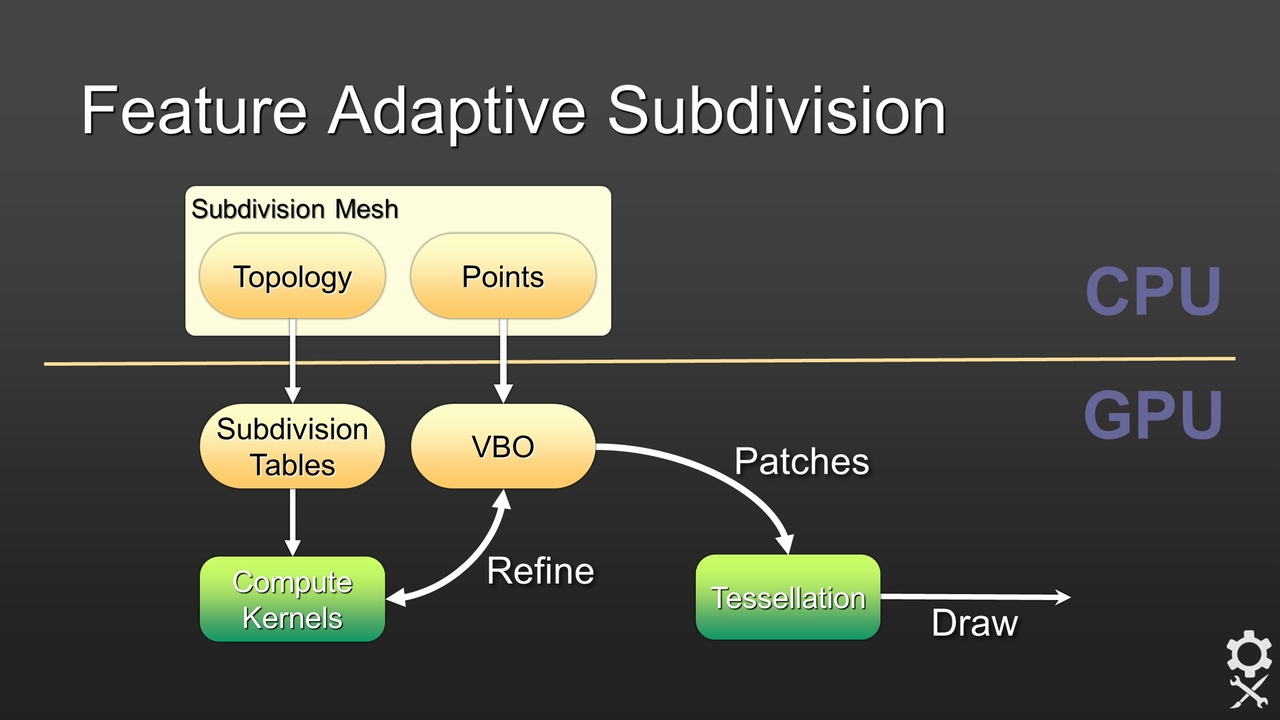 Feature Adaptive Subdivision

Subdivision Mesh

Topology

Points

CPU

GPU

Subdivision Tables

VBO

Patches

Compute Kernels

Refine

Tessellation

Draw